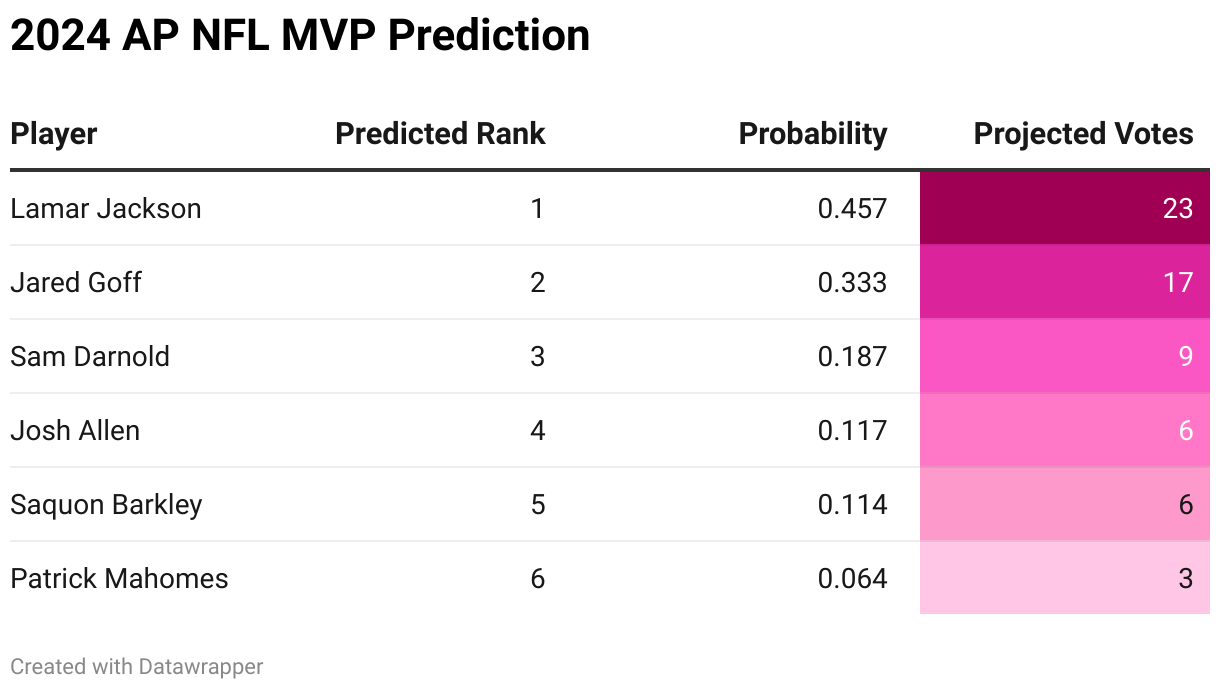 2024 AP NFL MVP Prediction

| Player | Predicted Rank | Probability | Projected Votes |
|---|---|---|---|
| Lamar Jackson | 1 | 0.457 | 23 |
| Jared Goff | 2 | 0.333 | 17 |
| Sam Darnold | 3 | 0.187 | 9 |
| Josh Allen | 4 | 0.117 | 6 |
| Saquon Barkley | 5 | 0.114 | 6 |
| Patrick Mahomes | 6 | 0.064 | 3 |

Created with Datawrapper